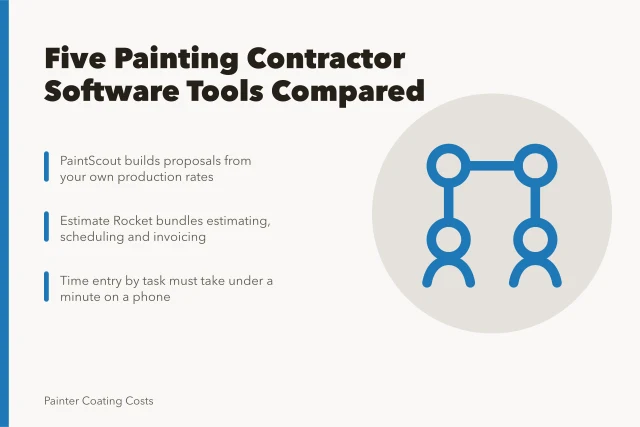 Five Painting Contractor Software Tools Compared

PaintScout builds proposals from your own production rates

Estimate Rocket bundles estimating, scheduling and invoicing

Time entry by task must take under a minute on a phone

Painter Coating Costs